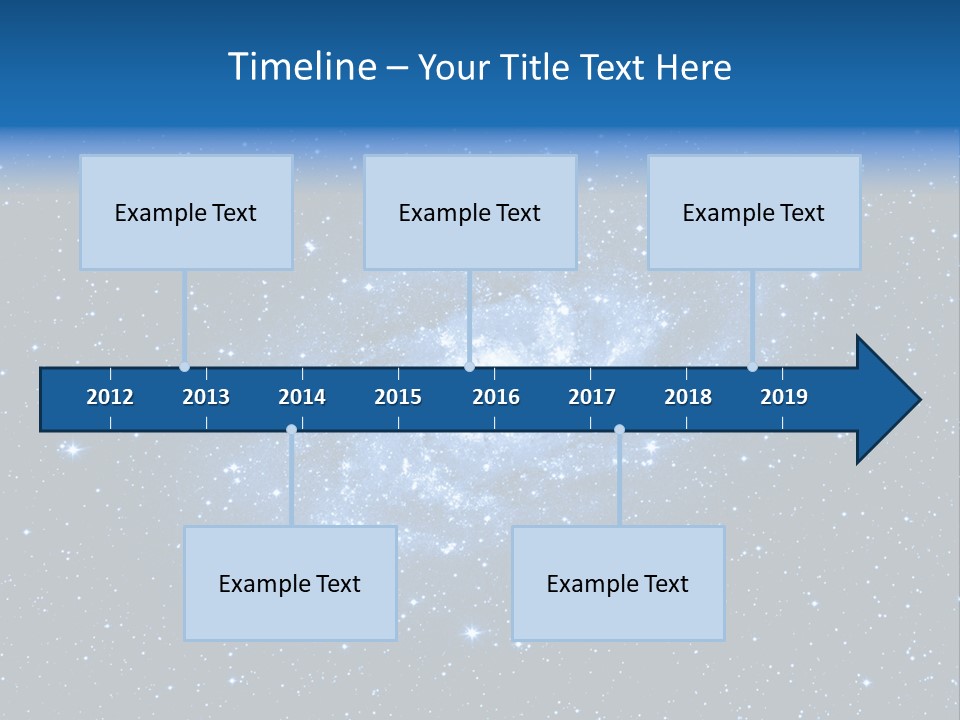 Timeline – Your Title Text Here

Example Text

Example Text

Example Text

2012 2013 2014 2015 2016 2017 2018 2019

Example Text

Example Text